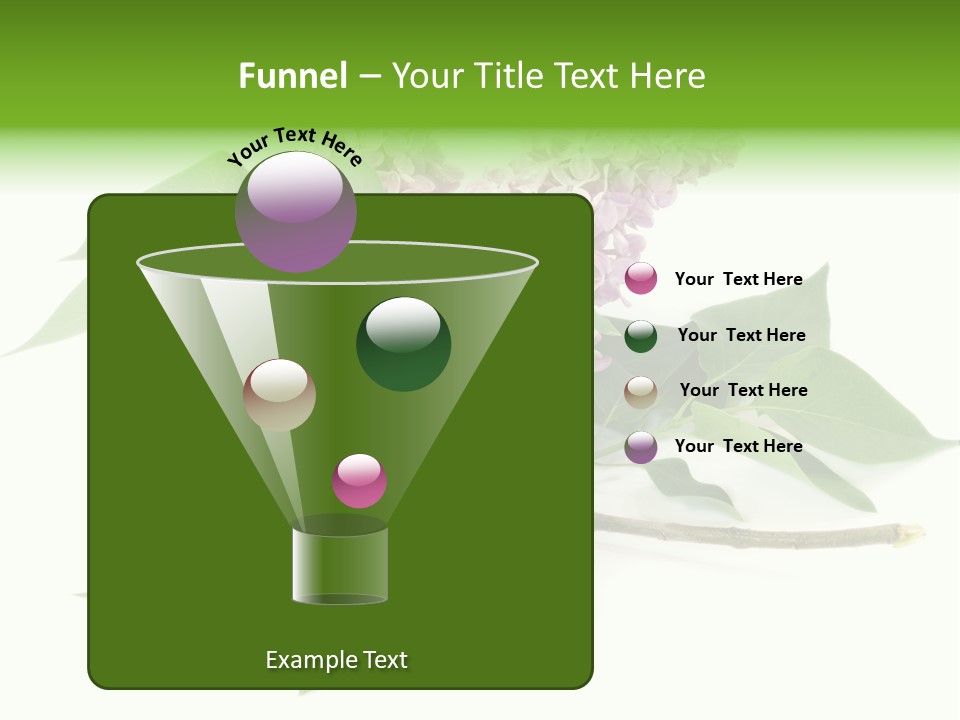 Funnel – Your Title Text Here

Your Text Here

Your Text Here

Your Text Here

Your Text Here

Your Text Here

Example Text